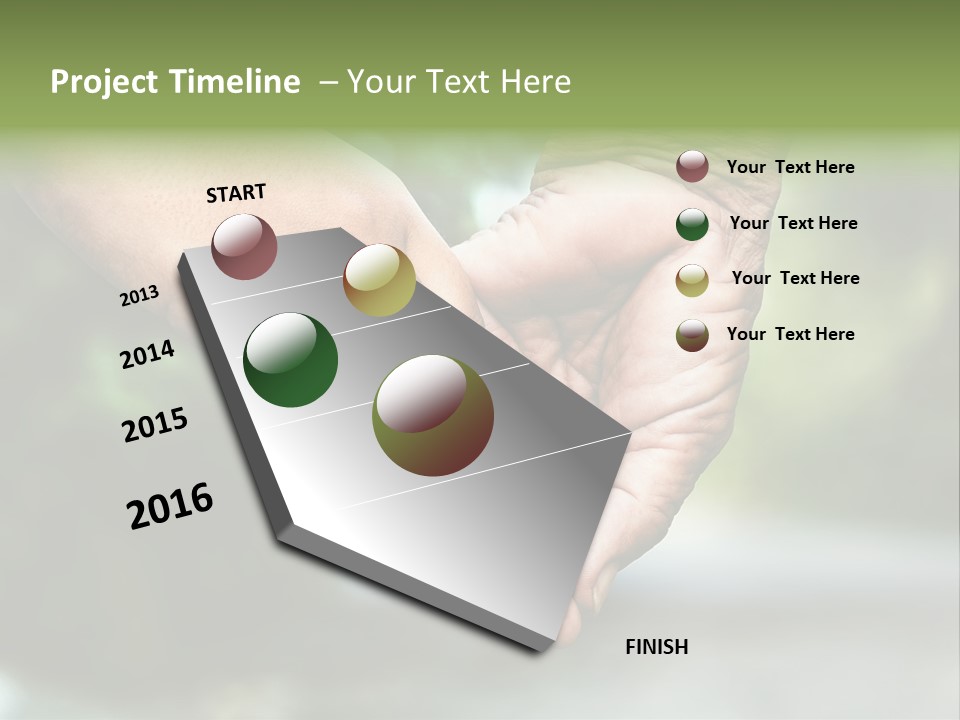 Project Timeline – Your Text Here

START

2013

2014

2015

2016

FINISH

Your Text Here

Your Text Here

Your Text Here

Your Text Here